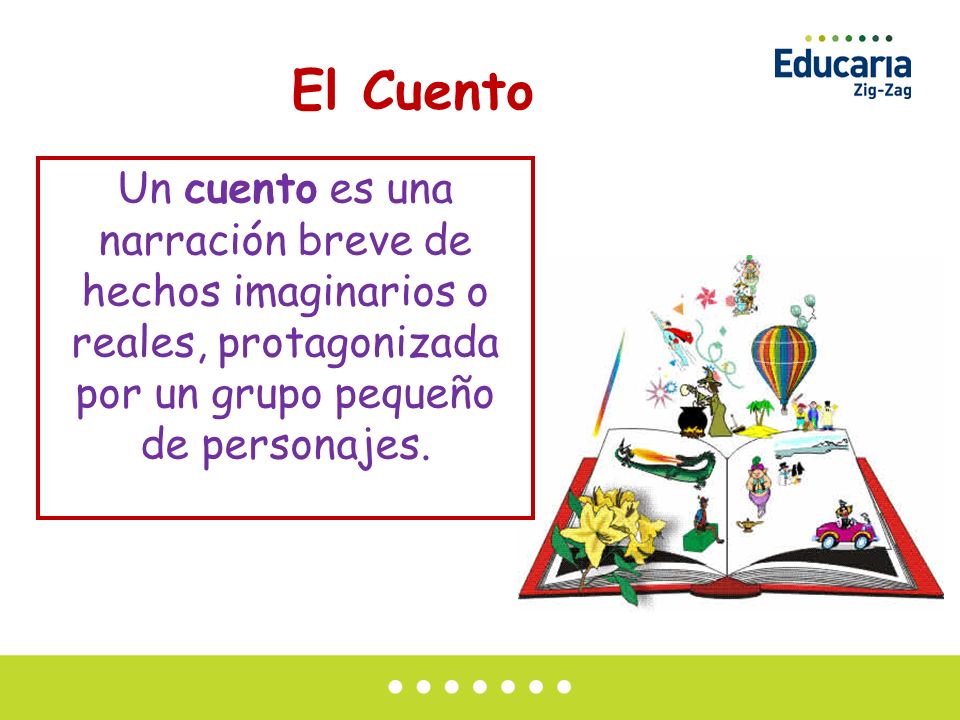 El Cuento

Educaria
Zig-Zag

Un cuento es una narración breve de hechos imaginarios o reales, protagonizada por un grupo pequeño de personajes.